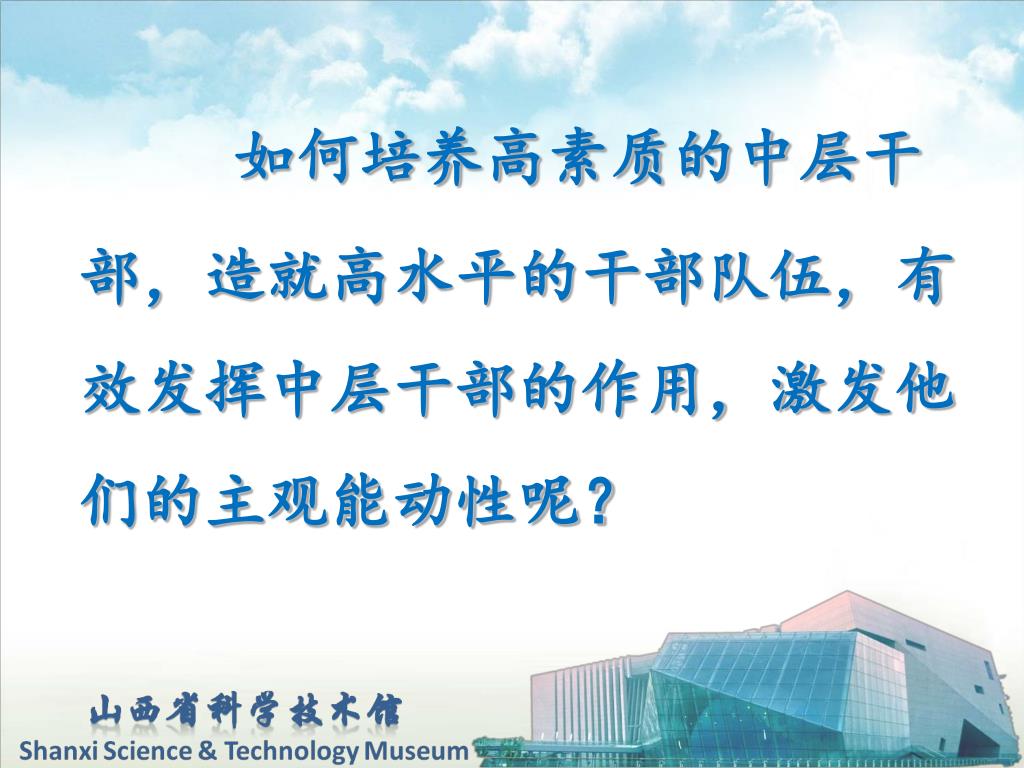 如何培养高素质的中层干部，造就高水平的干部队伍，有效发挥中层干部的作用，激发他们的主观能动性呢？

山西省科学技术馆
Shanxi Science & Technology Museum